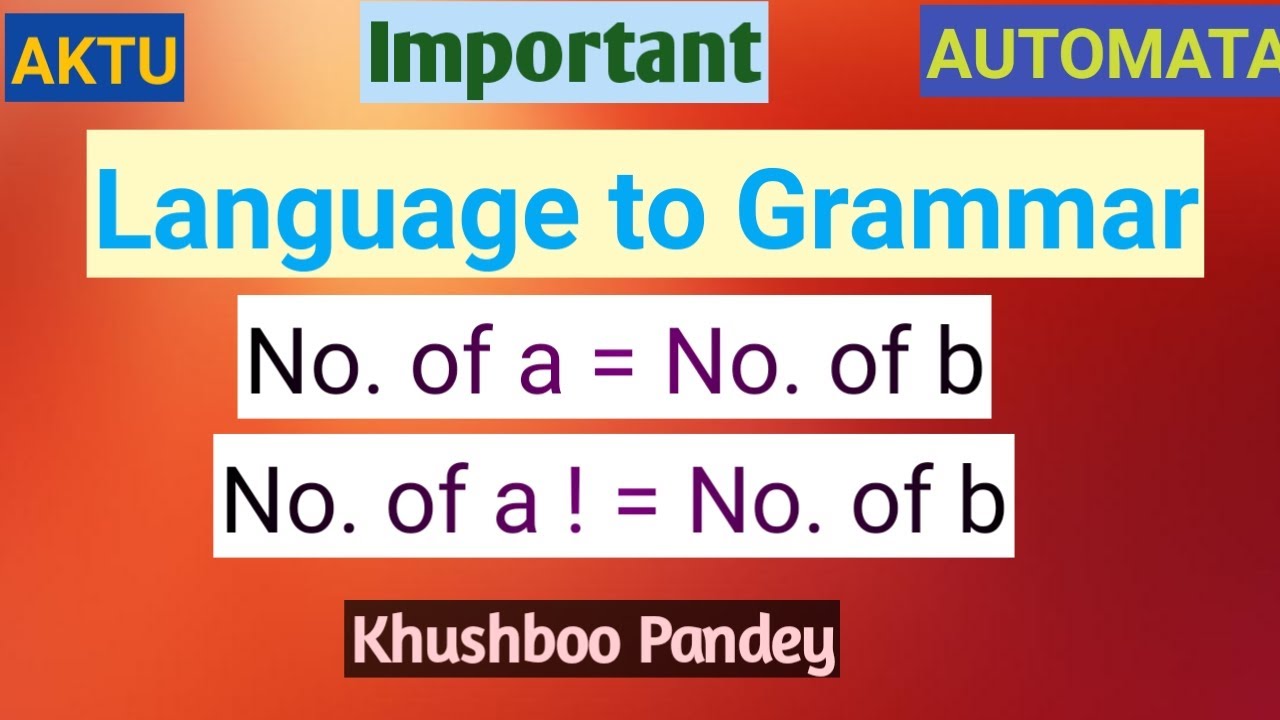 AKTU

Important

AUTOMATA

Language to Grammar

No. of a = No. of b

No. of a ! = No. of b

Khushboo Pandey